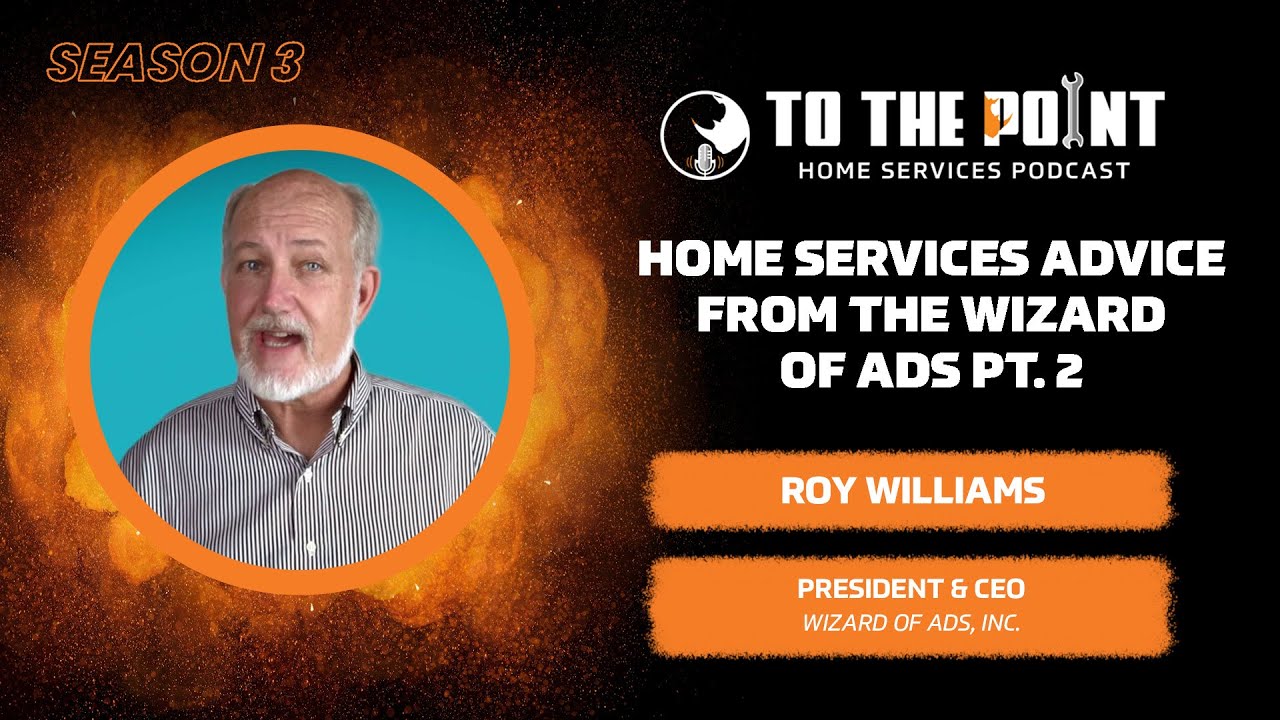 SEASON 3

TO THE POINT
HOME SERVICES PODCAST

HOME SERVICES ADVICE FROM THE WIZARD OF ADS PT. 2

ROY WILLIAMS

PRESIDENT & CEO
WIZARD OF ADS, INC.